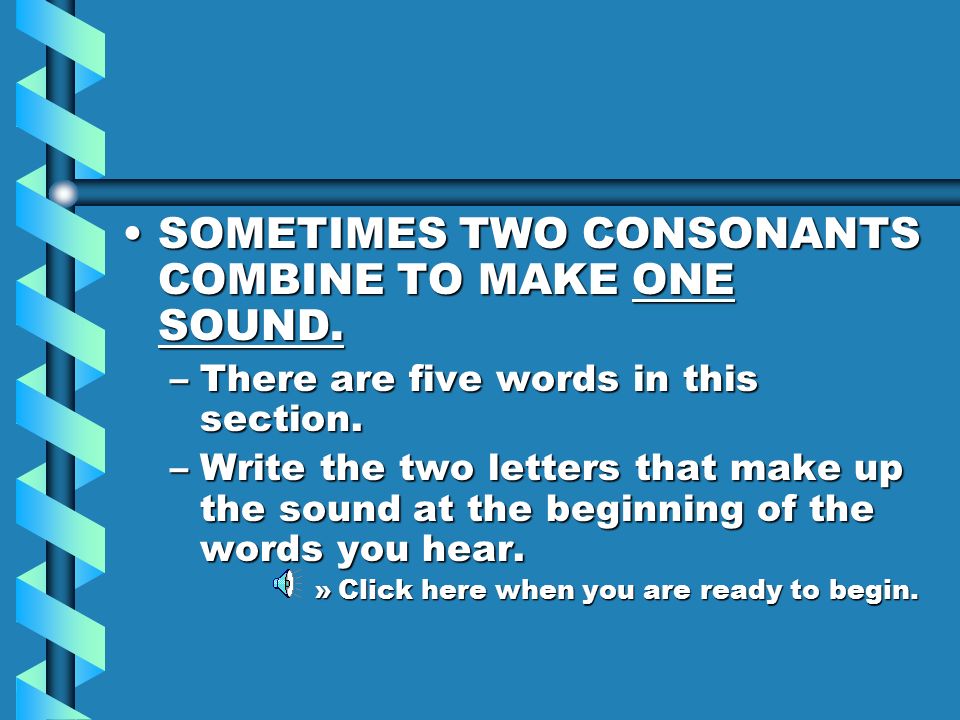 • SOMETIMES TWO CONSONANTS COMBINE TO MAKE ONE SOUND.

– There are five words in this section.

– Write the two letters that make up the sound at the beginning of the words you hear.

» Click here when you are ready to begin.